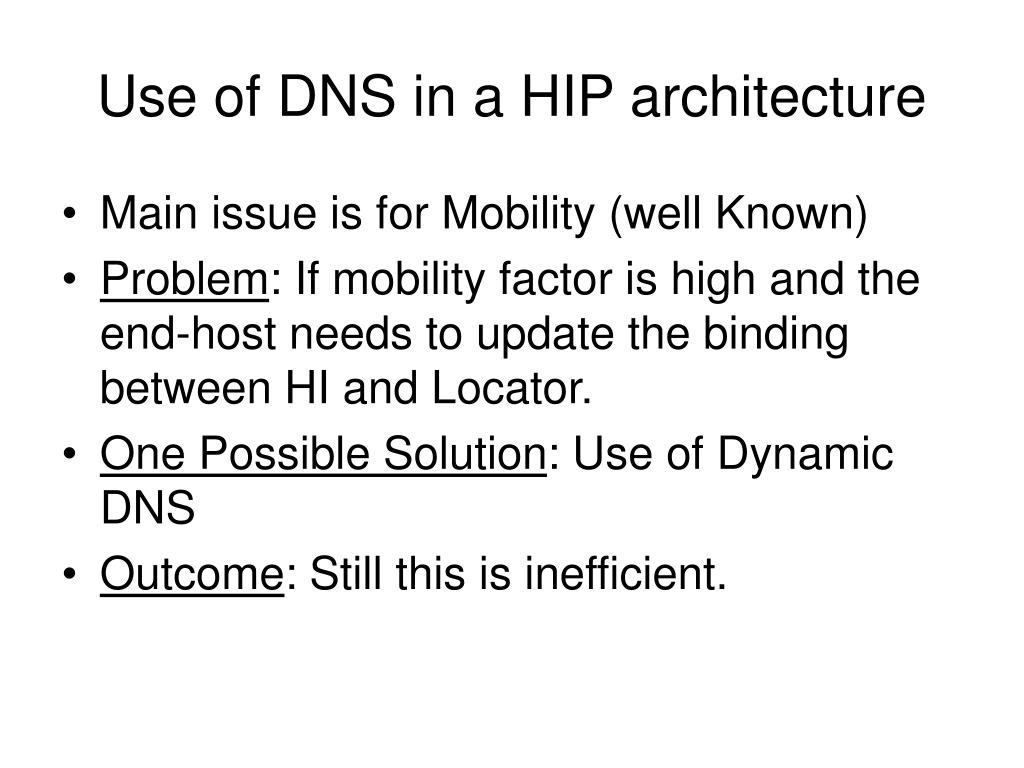 Use of DNS in a HIP architecture

• Main issue is for Mobility (well Known)
• Problem: If mobility factor is high and the end-host needs to update the binding between HI and Locator.
• One Possible Solution: Use of Dynamic DNS
• Outcome: Still this is inefficient.